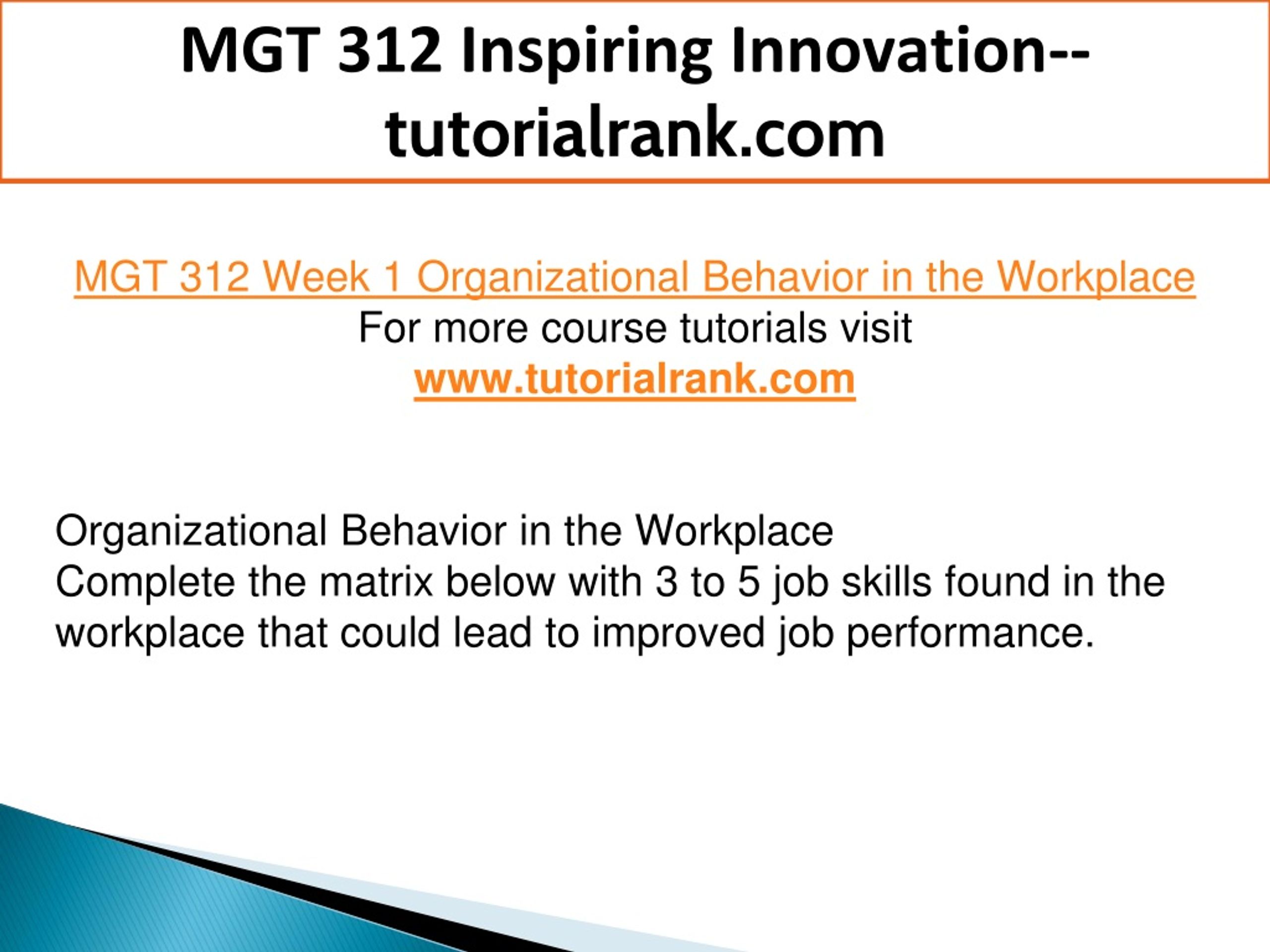 MGT 312 Inspiring Innovation--tutorialrank.com

MGT 312 Week 1 Organizational Behavior in the Workplace
For more course tutorials visit
www.tutorialrank.com

Organizational Behavior in the Workplace
Complete the matrix below with 3 to 5 job skills found in the workplace that could lead to improved job performance.